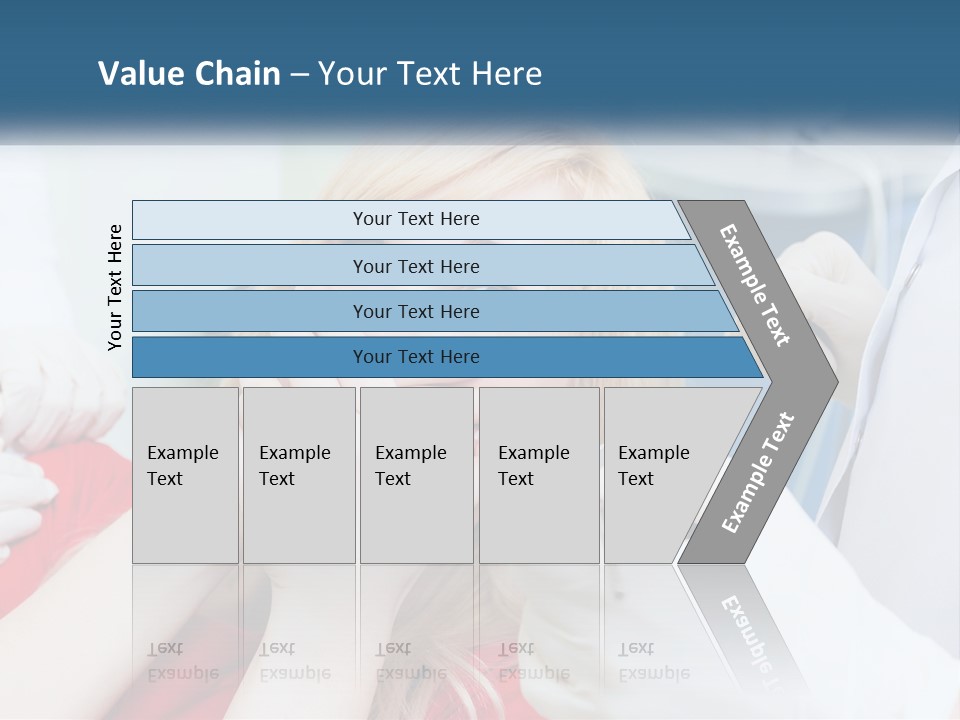 Value Chain – Your Text Here

Your Text Here

Your Text Here

Your Text Here

Your Text Here

Your Text Here

Example Text

Example Text

Example Text

Example Text

Example Text

Example Text

Example Text